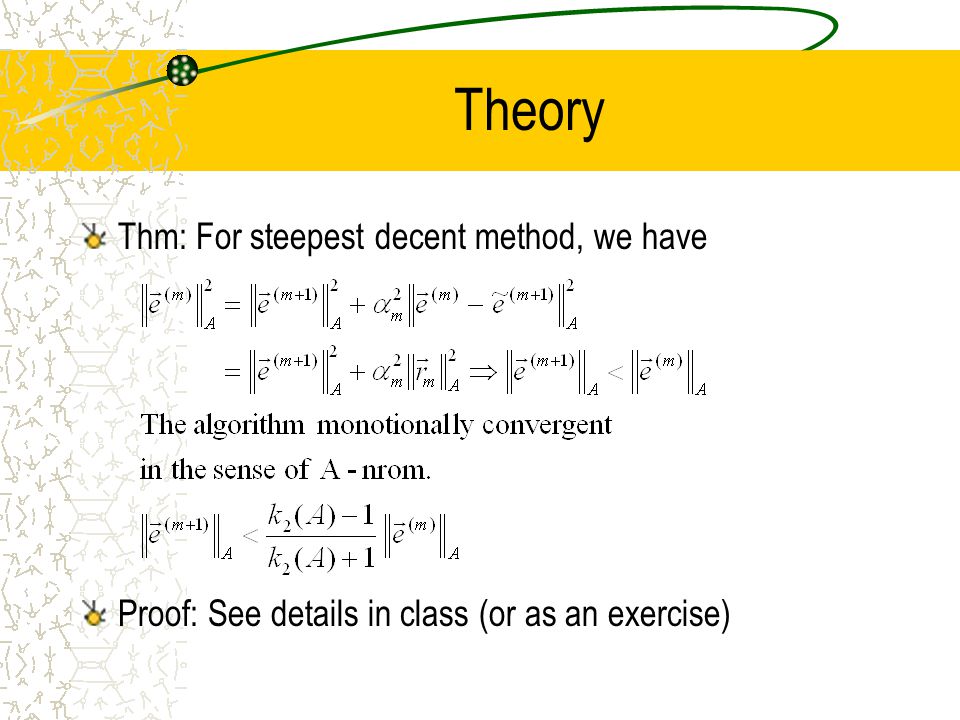 Theory

Thm: For steepest decent method, we have

$\left\|\vec{e}^{(m)}\right\|_A^2 = \left\|\vec{e}^{(m+1)}\right\|_A^2 + \alpha_m^2 \left\|\vec{e}^{(m)} - \vec{e}^{(m+1)}\right\|_A^2$

$= \left\|\vec{e}^{(m+1)}\right\|_A^2 + \alpha_m^2 \left\|\vec{r}_m\right\|_A^2 \Rightarrow \left\|\vec{e}^{(m+1)}\right\|_A < \left\|\vec{e}^{(m)}\right\|_A$

The algorithm monotionally convergent in the sense of A - nrom.

$\left\|\vec{e}^{(m+1)}\right\|_A < \frac{k_2(A)-1}{k_2(A)+1} \left\|\vec{e}^{(m)}\right\|_A$

Proof: See details in class (or as an exercise)